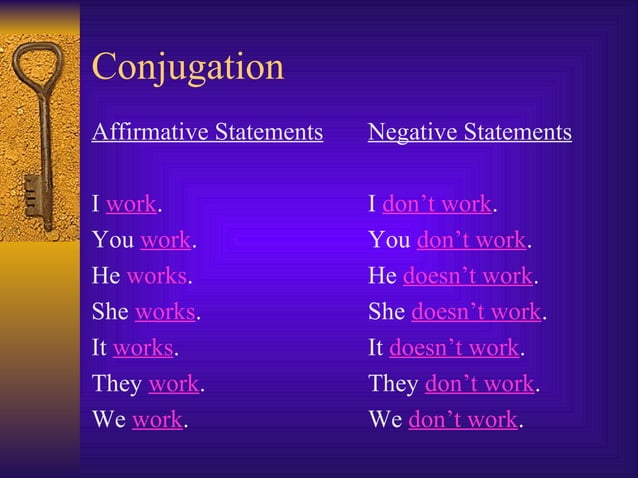 Conjugation

Affirmative Statements

I work.
You work.
He works.
She works.
It works.
They work.
We work.

Negative Statements

I don’t work.
You don’t work.
He doesn’t work.
She doesn’t work.
It doesn’t work.
They don’t work.
We don’t work.